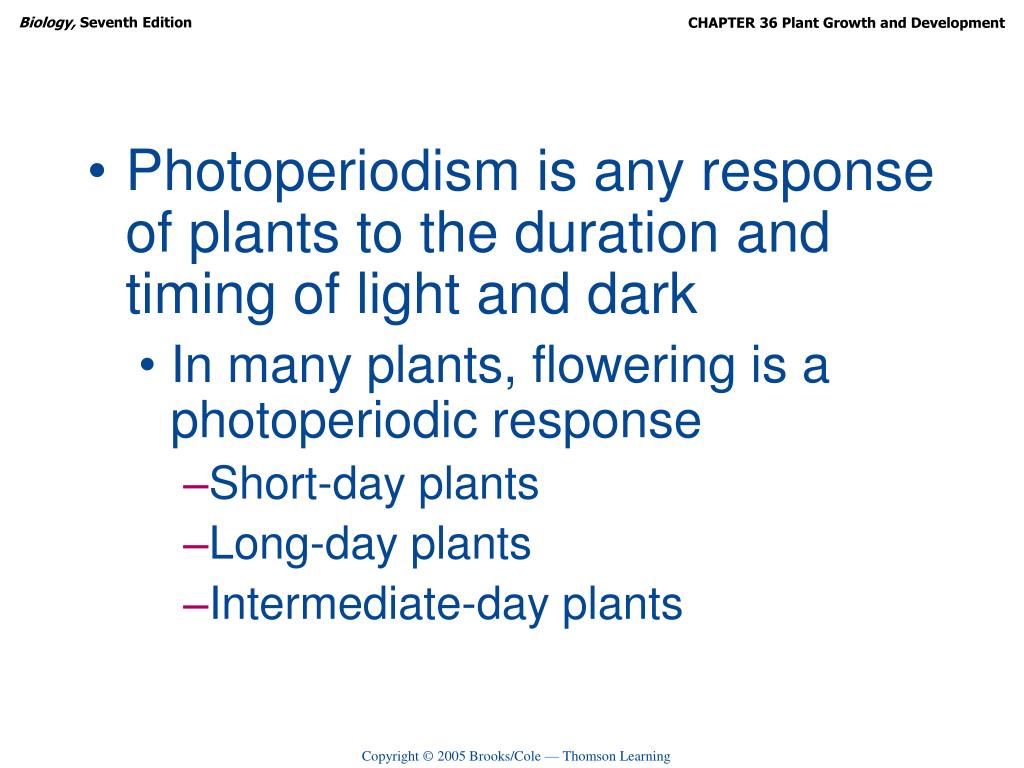 Biology, Seventh Edition

CHAPTER 36 Plant Growth and Development

• Photoperiodism is any response of plants to the duration and timing of light and dark

• In many plants, flowering is a photoperiodic response

–Short-day plants

–Long-day plants

–Intermediate-day plants

Copyright © 2005 Brooks/Cole — Thomson Learning